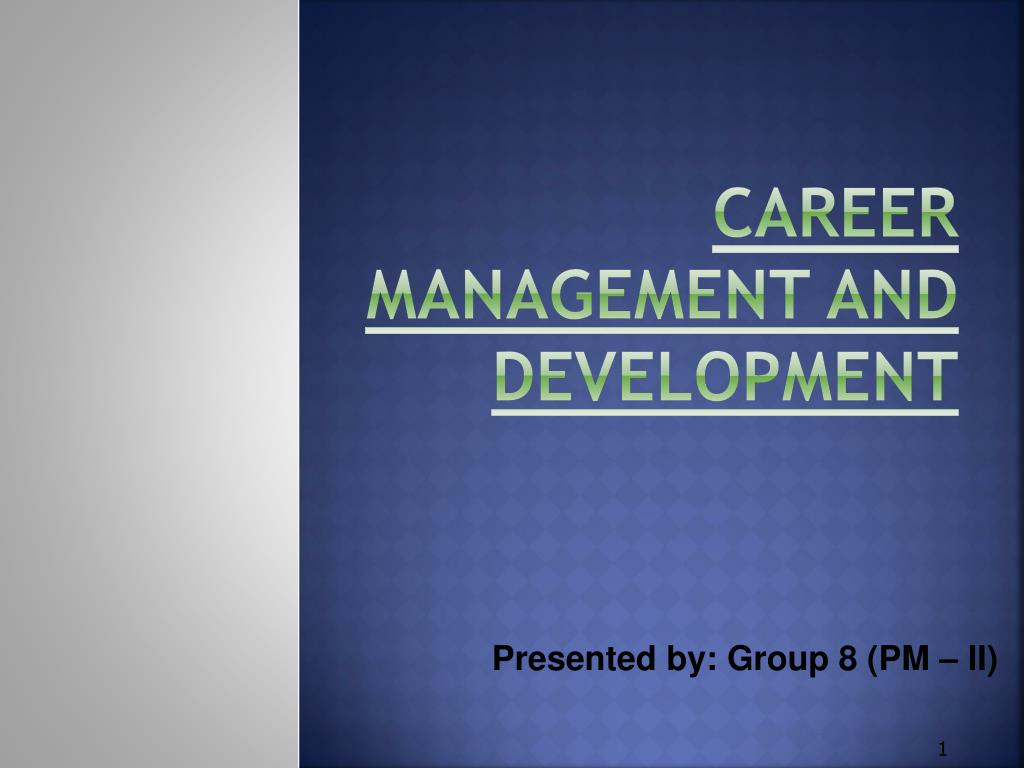 CAREER MANAGEMENT AND DEVELOPMENT

Presented by: Group 8 (PM – II)

1